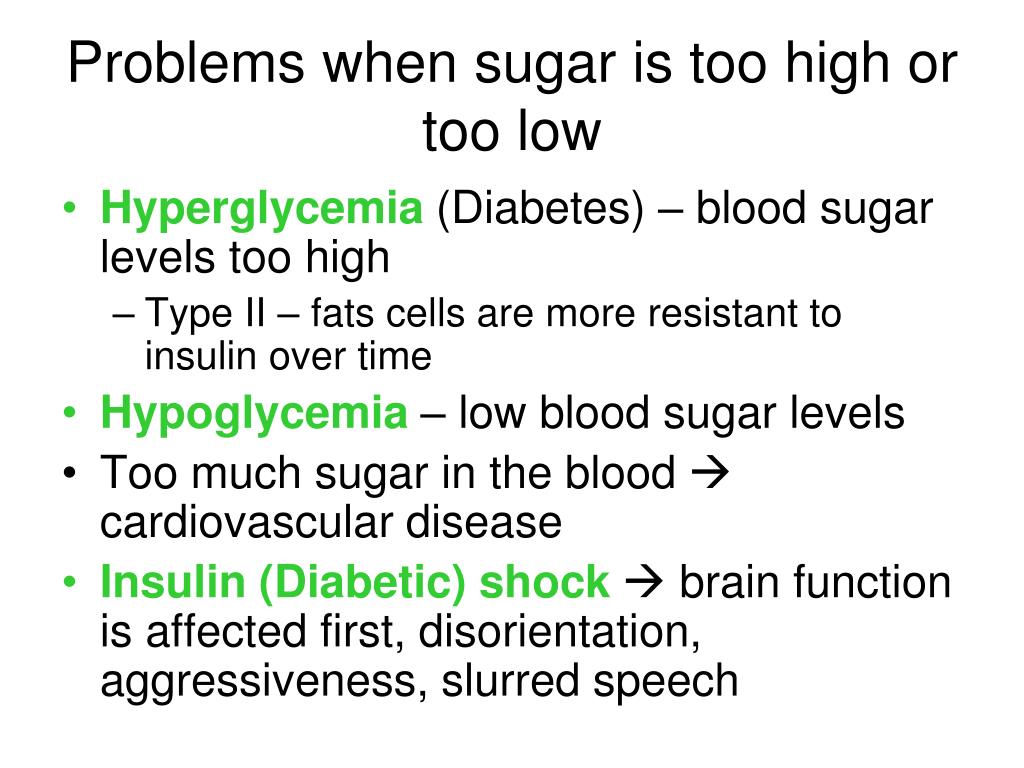 Problems when sugar is too high or too low

• Hyperglycemia (Diabetes) – blood sugar levels too high
– Type II – fats cells are more resistant to insulin over time
• Hypoglycemia – low blood sugar levels
• Too much sugar in the blood → cardiovascular disease
• Insulin (Diabetic) shock → brain function is affected first, disorientation, aggressiveness, slurred speech